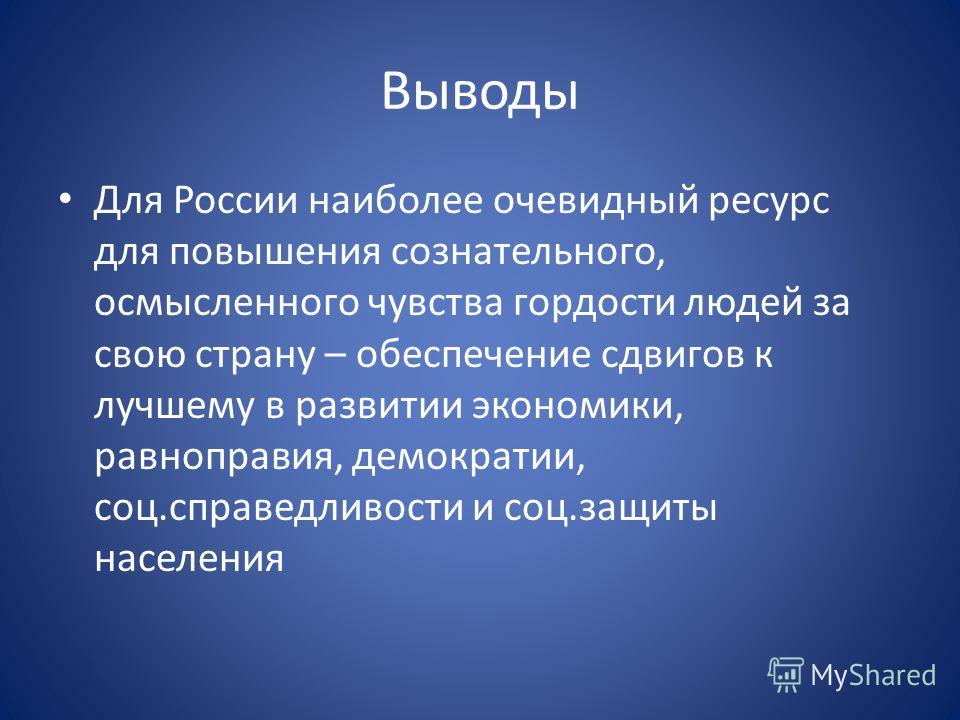 Выводы

• Для России наиболее очевидный ресурс для повышения сознательного, осмысленного чувства гордости людей за свою страну – обеспечение сдвигов к лучшему в развитии экономики, равноправия, демократии, соц.справедливости и соц.защиты населения

MyShared